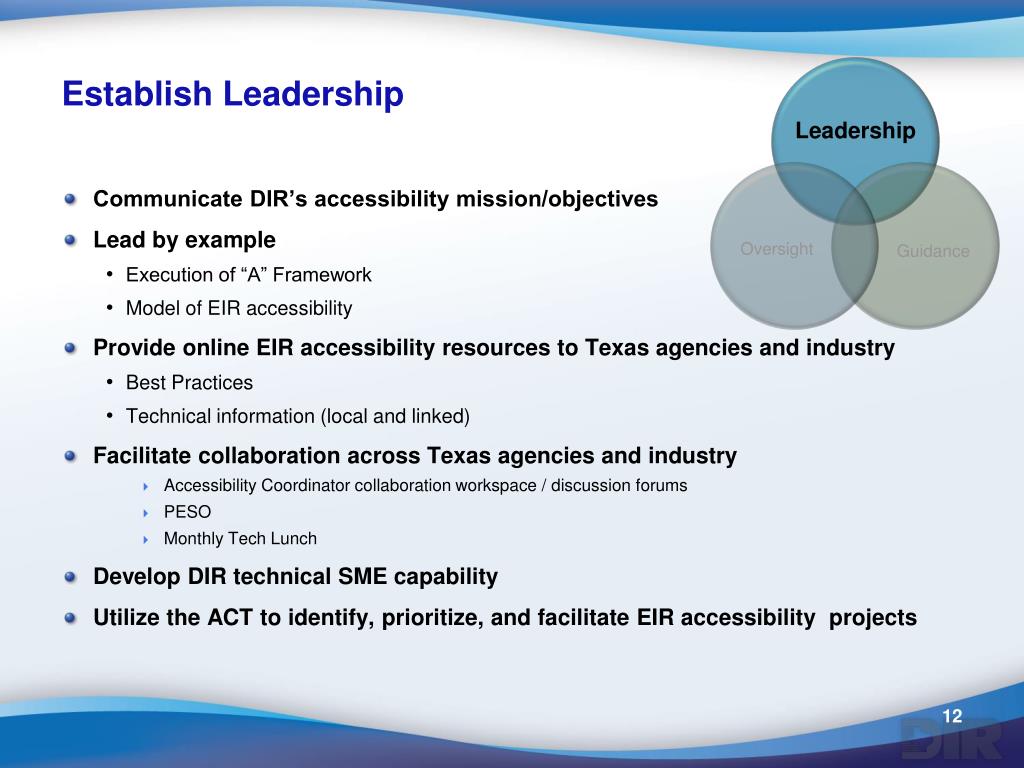 Establish Leadership

Leadership

Oversight

Guidance

Communicate DIR’s accessibility mission/objectives

Lead by example

• Execution of “A” Framework

• Model of EIR accessibility

Provide online EIR accessibility resources to Texas agencies and industry

• Best Practices

• Technical information (local and linked)

Facilitate collaboration across Texas agencies and industry

Accessibility Coordinator collaboration workspace / discussion forums

PESO

Monthly Tech Lunch

Develop DIR technical SME capability

Utilize the ACT to identify, prioritize, and facilitate EIR accessibility projects

12

DIR